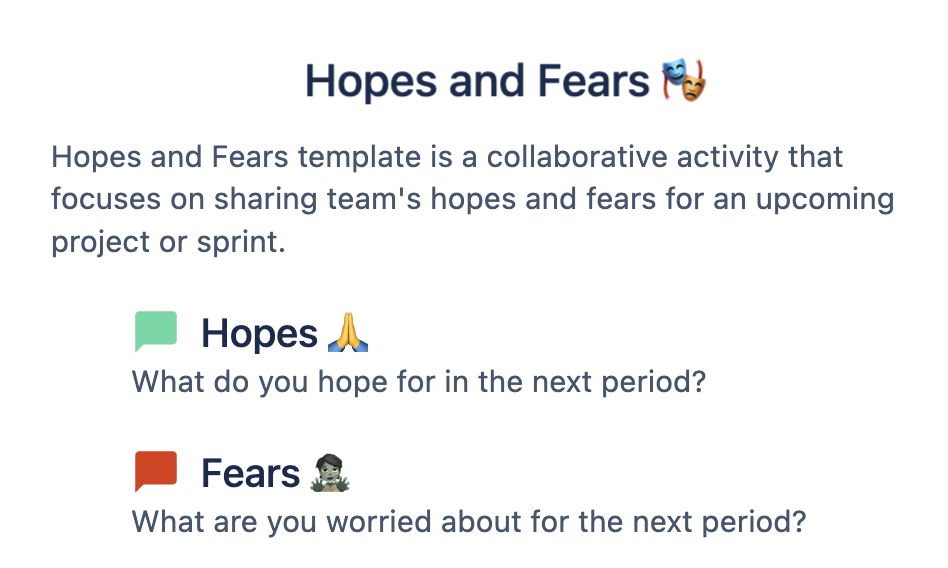 Hopes and Fears 🎭

Hopes and Fears template is a collaborative activity that focuses on sharing team's hopes and fears for an upcoming project or sprint.

Hopes 🙏
What do you hope for in the next period?

Fears 🧟
What are you worried about for the next period?